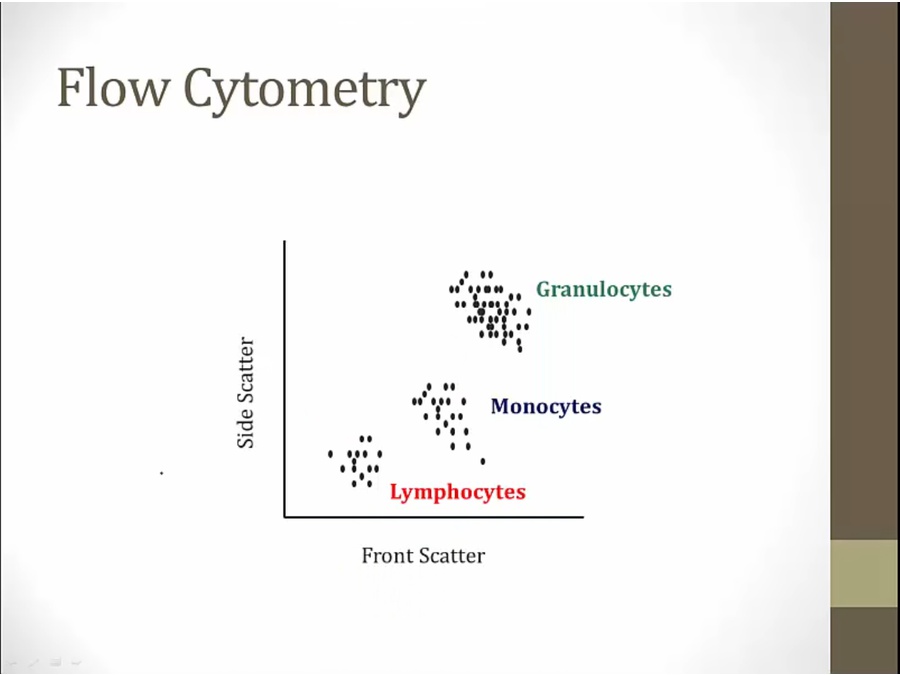 Flow Cytometry

Side Scatter

Granulocytes

Monocytes

Lymphocytes

Front Scatter